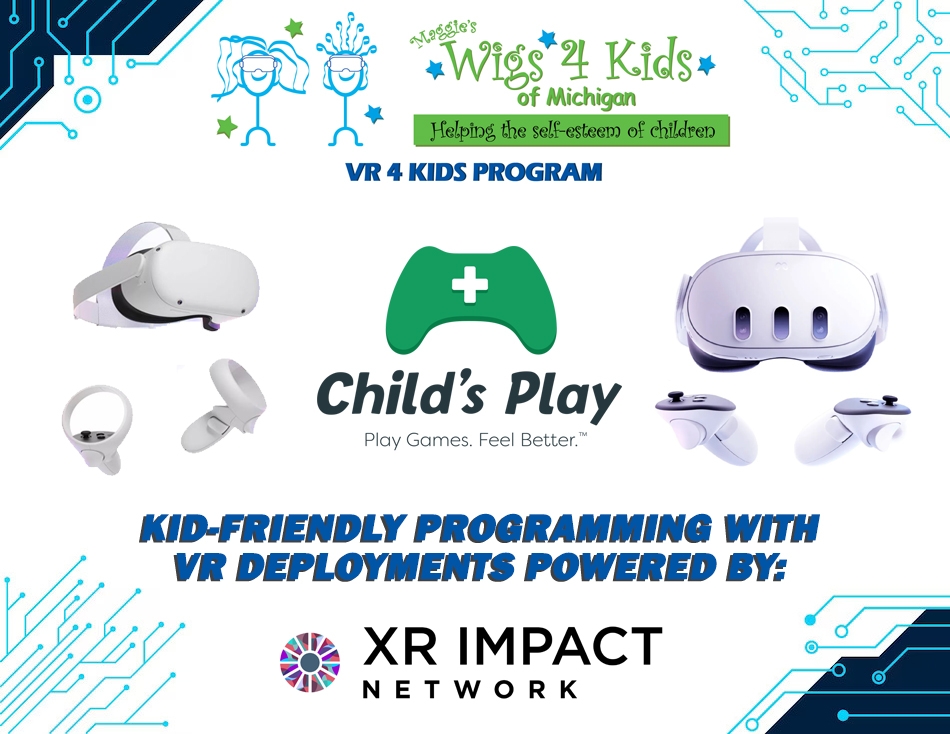 Maggie's
Wigs 4 Kids
of Michigan
Helping the self-esteem of children

VR 4 KIDS PROGRAM

Child's Play
Play Games. Feel Better.™

KID-FRIENDLY PROGRAMMING WITH VR DEPLOYMENTS POWERED BY:

XR IMPACT
NETWORK